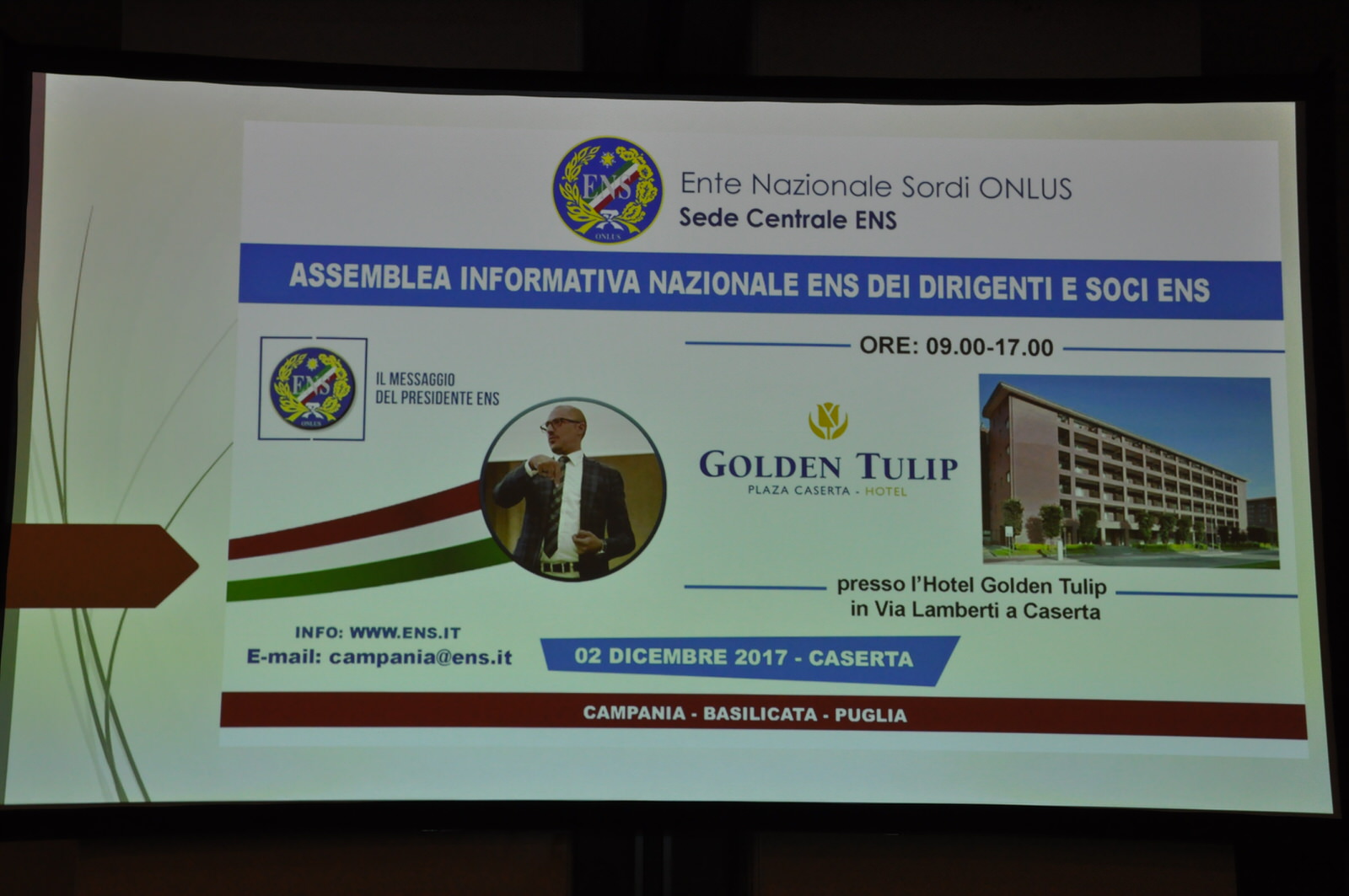 ENS
ONLUS

Ente Nazionale Sordi ONLUS
Sede Centrale ENS

ASSEMBLEA INFORMATIVA NAZIONALE ENS DEI DIRIGENTI E SOCI ENS

ENS
ONLUS

IL MESSAGGIO DEL PRESIDENTE ENS

ORE: 09.00-17.00

GOLDEN TULIP
PLAZA CASERTA - HOTEL

presso l'Hotel Golden Tulip in Via Lamberti a Caserta

INFO: WWW.ENS.IT
E-mail: campania@ens.it

02 DICEMBRE 2017 - CASERTA

CAMPANIA - BASILICATA - PUGLIA